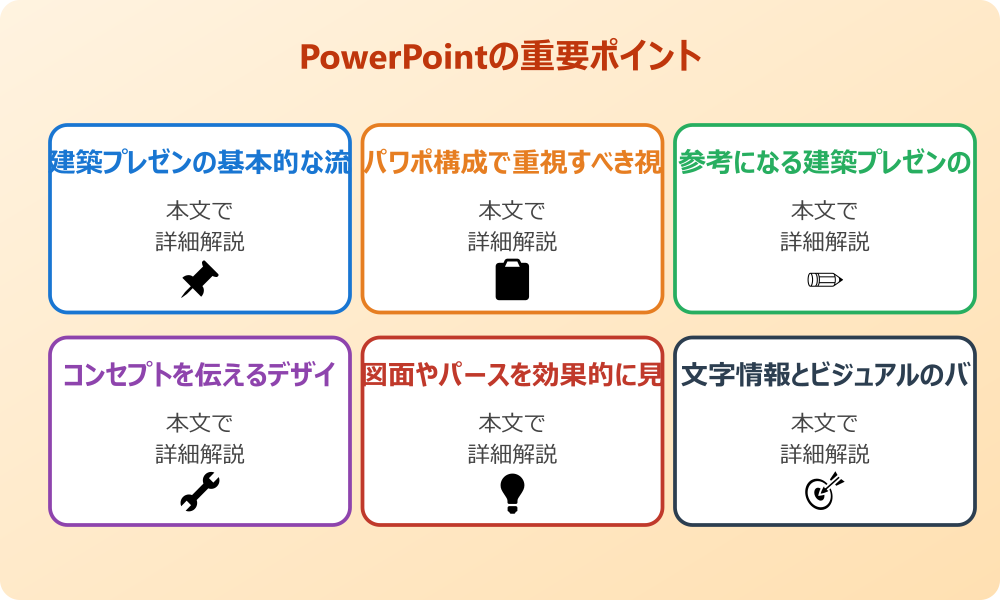 PowerPointの重要ポイント

建築プレゼンの基本的な流

本文で
詳細解説

パワポ構成で重視すべき視

本文で
詳細解説

参考になる建築プレゼンの

本文で
詳細解説

コンセプトを伝えるデザイ

本文で
詳細解説

図面やパースを効果的に見

本文で
詳細解説

文字情報とビジュアルのバ

本文で
詳細解説